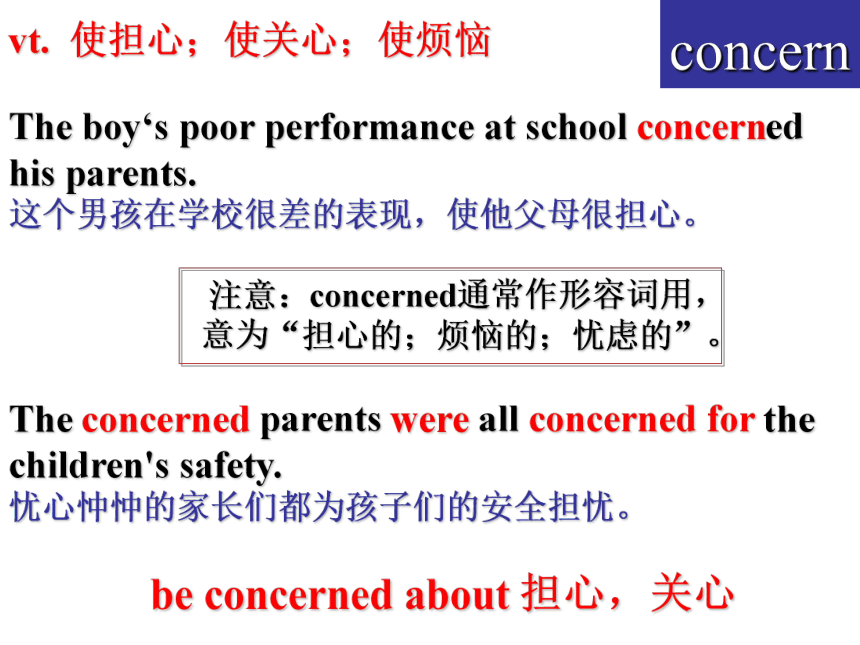 vt. 使担心；使关心；使烦恼

concern

The boy‘s poor performance at school concerned his parents.
这个男孩在学校很差的表现，使他父母很担心。

注意：concerned通常作形容词用，意为“担心的；烦恼的；忧虑的”。

The concerned parents were all concerned for the children's safety.
忧心忡忡的家长们都为孩子们的安全担忧。

be concerned about 担心，关心